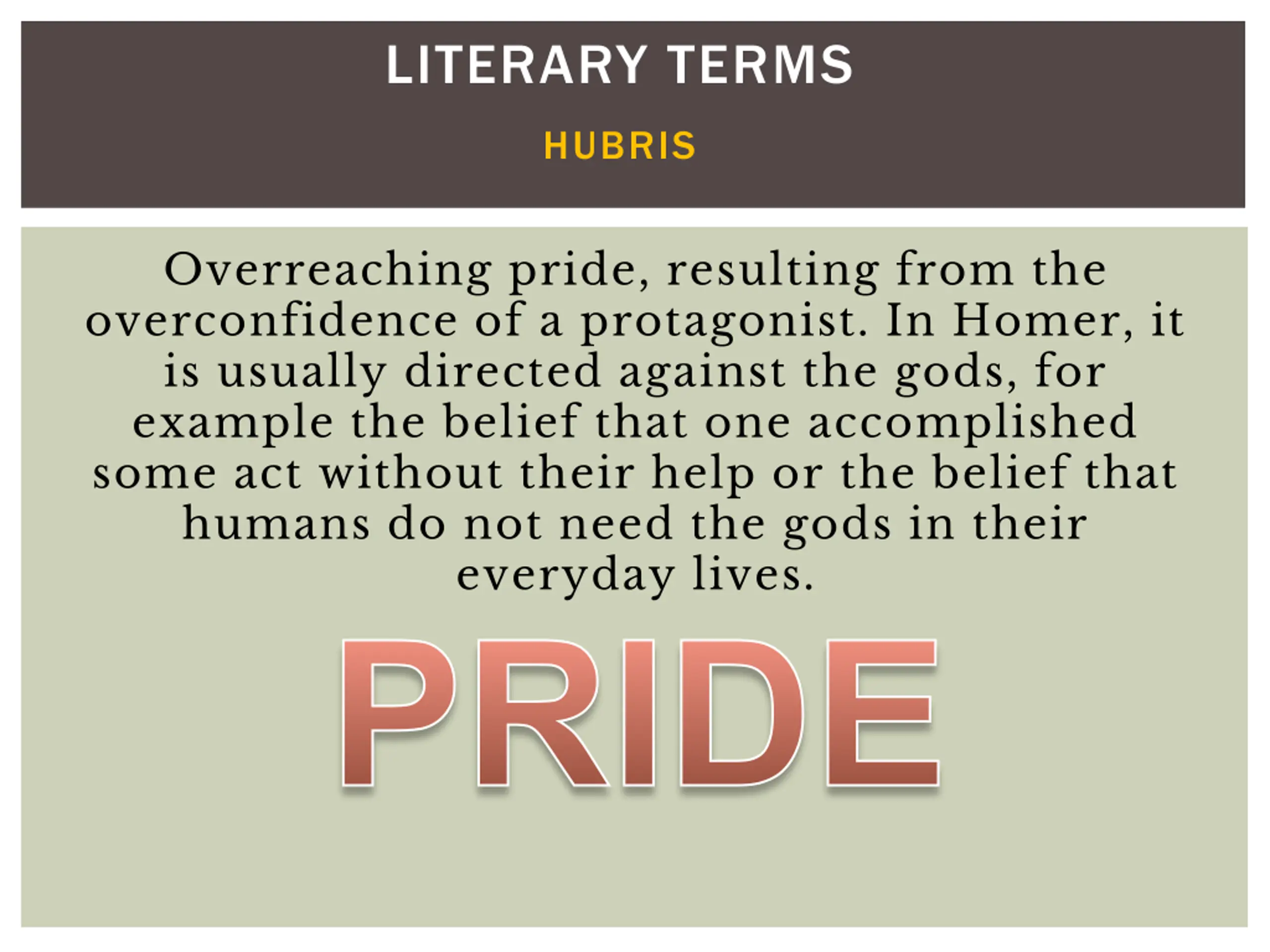 LITERARY TERMS

HUBRIS

Overreaching pride, resulting from the overconfidence of a protagonist. In Homer, it is usually directed against the gods, for example the belief that one accomplished some act without their help or the belief that humans do not need the gods in their everyday lives.

PRIDE